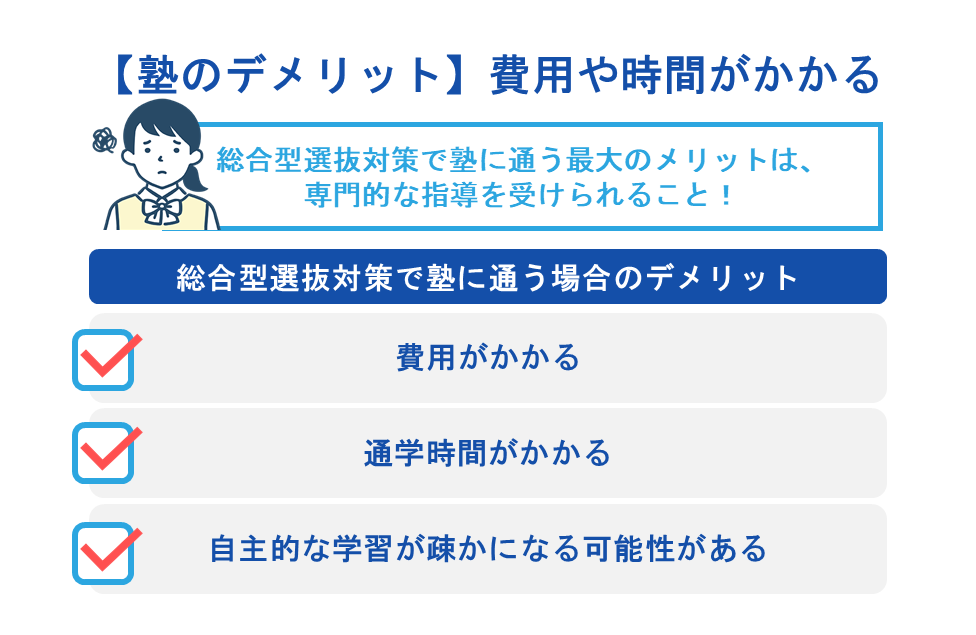 【塾のデメリット】費用や時間がかかる

総合型選抜対策で塾に通う最大のメリットは、専門的な指導を受けられること！

総合型選抜対策で塾に通う場合のデメリット

費用がかかる

通学時間がかかる

自主的な学習が疎かになる可能性がある